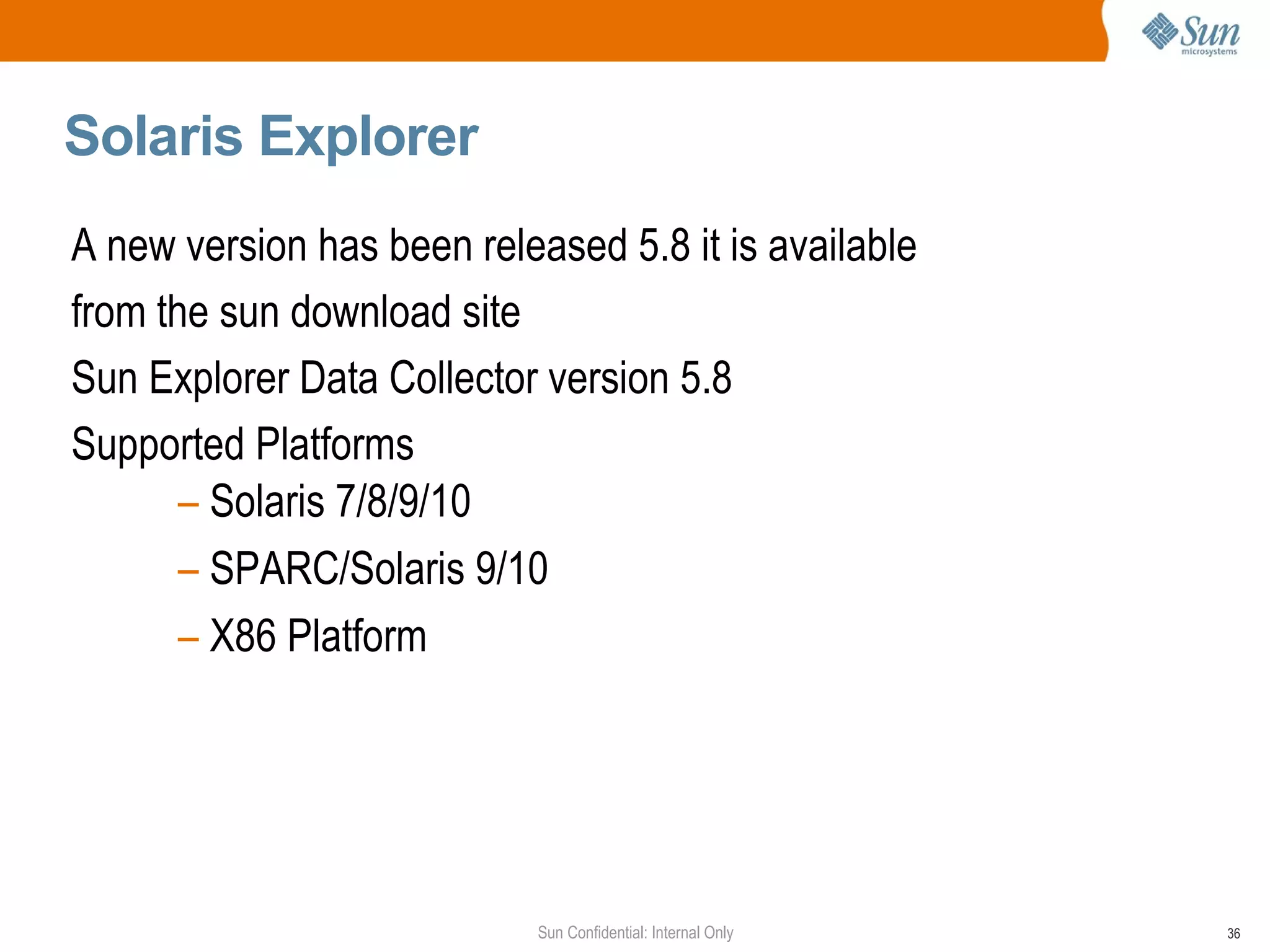 Sun microsystems

Solaris Explorer

A new version has been released 5.8 it is available from the sun download site

Sun Explorer Data Collector version 5.8

Supported Platforms

– Solaris 7/8/9/10

– SPARC/Solaris 9/10

– X86 Platform

Sun Confidential: Internal Only

36